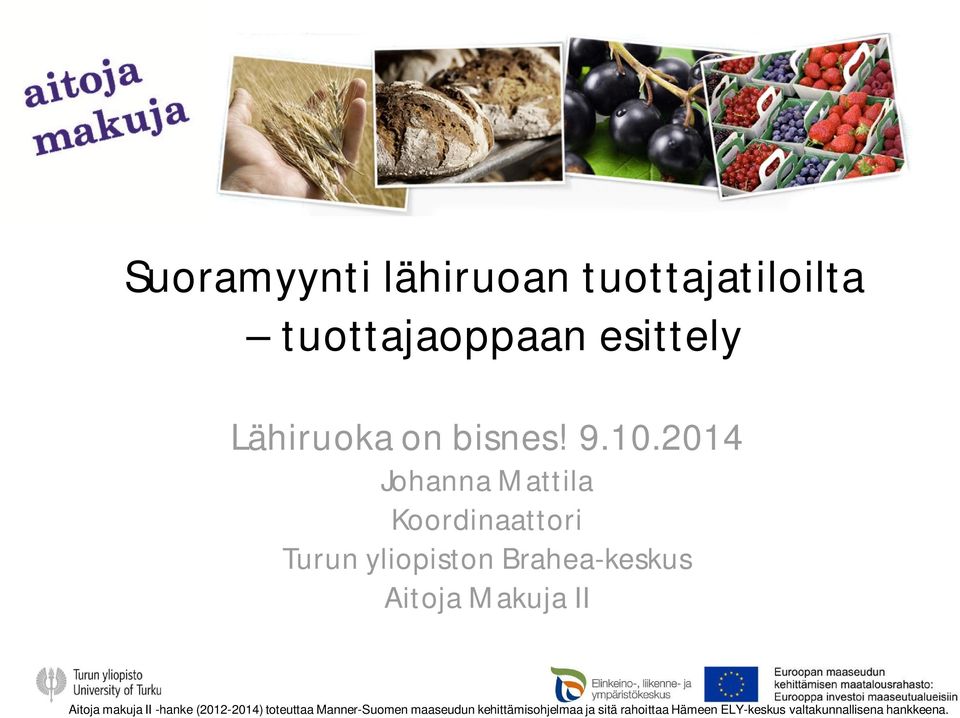 aitoja makuja

Suoramyynti lähiruoan tuottajatiloilta – tuottajaoppaan esittely

Lähiruoka on bisnes! 9.10.2014
Johanna Mattila
Koordinaattori
Turun yliopiston Brahea-keskus
Aitoja Makuja II

Turun yliopisto
University of Turku

Elinkeino-, liikenne- ja ympäristökeskus

Euroopan maaseudun kehittämisen maatalousrahasto: Eurooppa investoi maaseutualueisiin

Aitoja makuja II -hanke (2012-2014) toteuttaa Manner-Suomen maaseudun kehittämisohjelmaa ja sitä rahoittaa Hämeen ELY-keskus valtakunnallisena hankkeena.